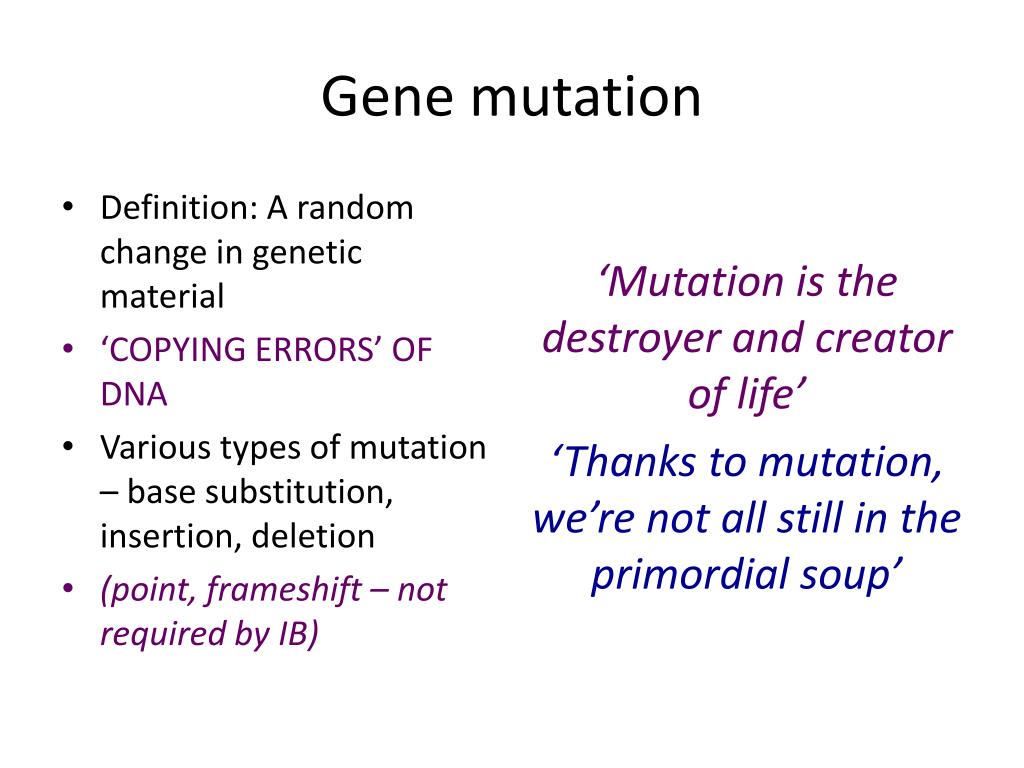 Gene mutation

• Definition: A random change in genetic material
• ‘COPYING ERRORS’ OF DNA
• Various types of mutation – base substitution, insertion, deletion
• (point, frameshift – not required by IB)

‘Mutation is the destroyer and creator of life’

‘Thanks to mutation, we’re not all still in the primordial soup’